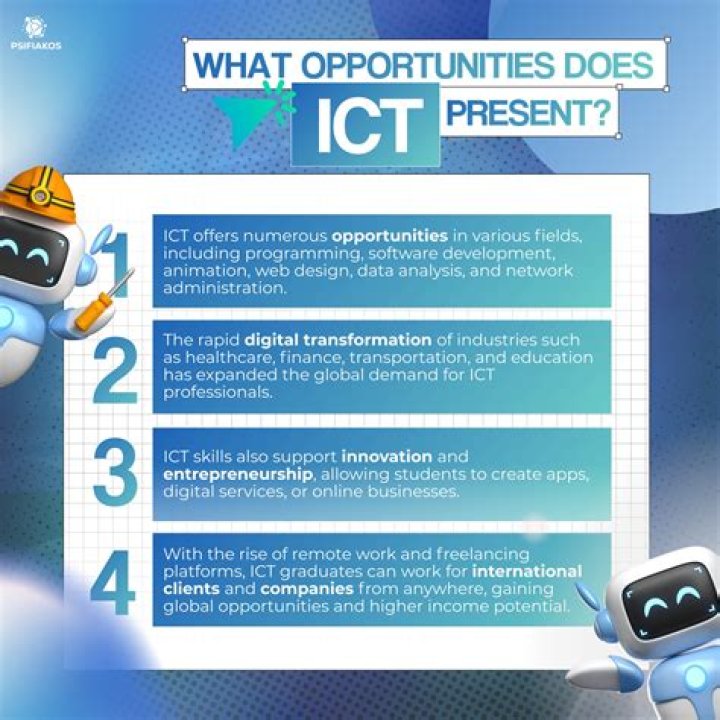 PSIFIAKOS

WHAT OPPORTUNITIES DOES ICT PRESENT?

1 ICT offers numerous opportunities in various fields, including programming, software development, animation, web design, data analysis, and network administration.

2 The rapid digital transformation of industries such as healthcare, finance, transportation, and education has expanded the global demand for ICT professionals.

3 ICT skills also support innovation and entrepreneurship, allowing students to create apps, digital services, or online businesses.

4 With the rise of remote work and freelancing platforms, ICT graduates can work for international clients and companies from anywhere, gaining global opportunities and higher income potential.